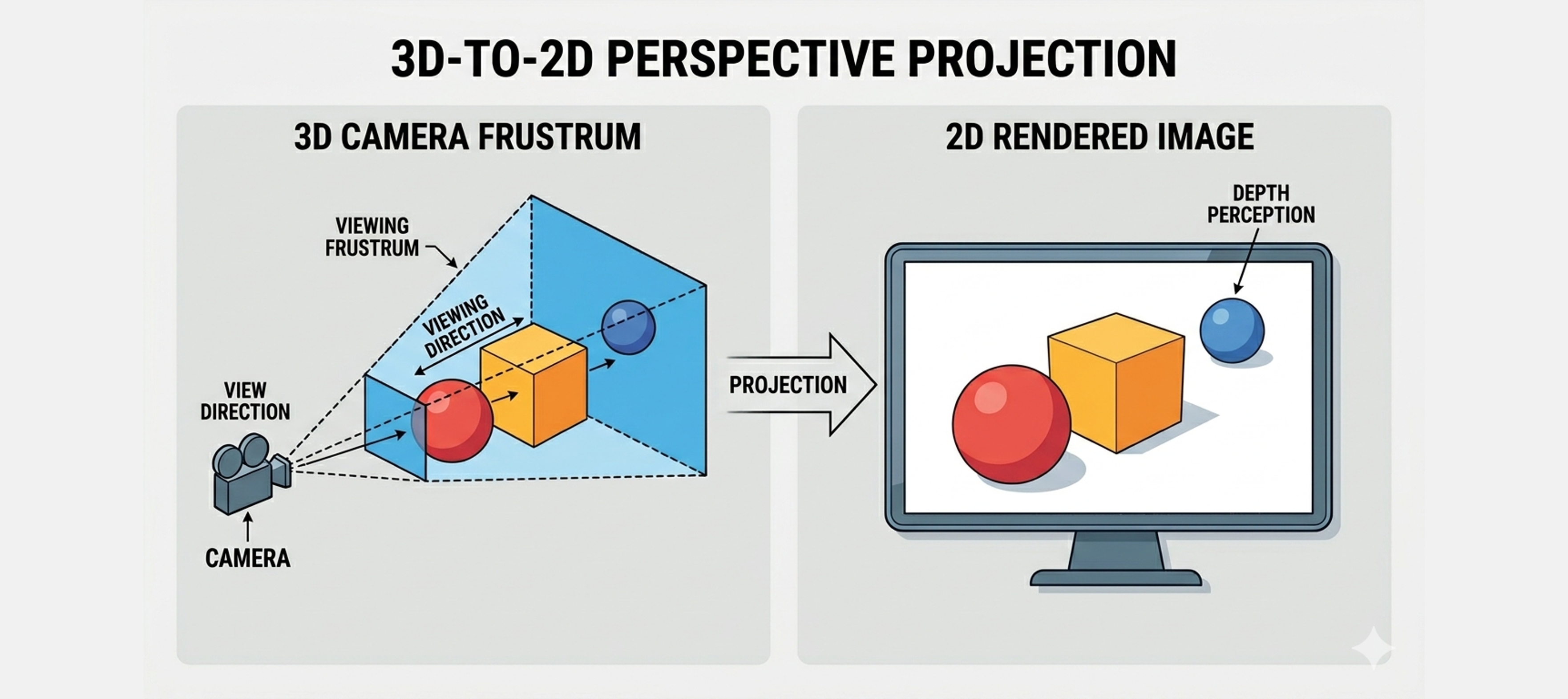 3D-TO-2D PERSPECTIVE PROJECTION

3D CAMERA FRUSTRUM

VIEWING FRUSTRUM

VIEWING DIRECTION

VIEW DIRECTION

CAMERA

PROJECTION

2D RENDERED IMAGE

DEPTH PERCEPTION